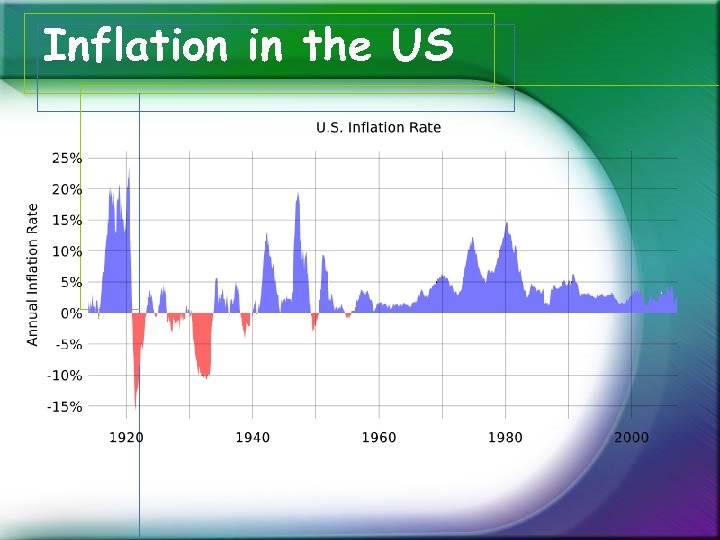 Inflation in the US

U.S. Inflation Rate

Annual Inflation Rate

25%
20%
15%
10%
5%
0%
-5%
-10%
-15%

1920
1940
1960
1980
2000